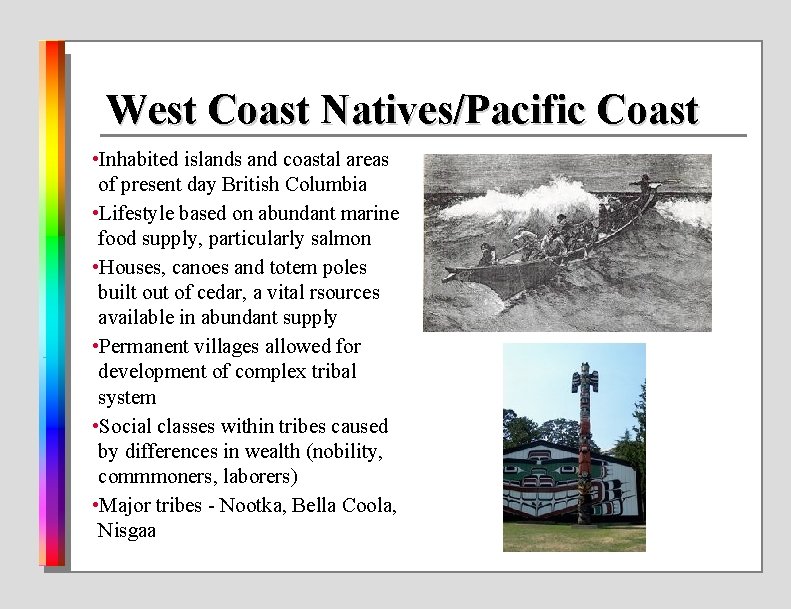 West Coast Natives/Pacific Coast

•Inhabited islands and coastal areas of present day British Columbia

•Lifestyle based on abundant marine food supply, particularly salmon

•Houses, canoes and totem poles built out of cedar, a vital rsources available in abundant supply

•Permanent villages allowed for development of complex tribal system

•Social classes within tribes caused by differences in wealth (nobility, commmoners, laborers)

•Major tribes - Nootka, Bella Coola, Nisgaa